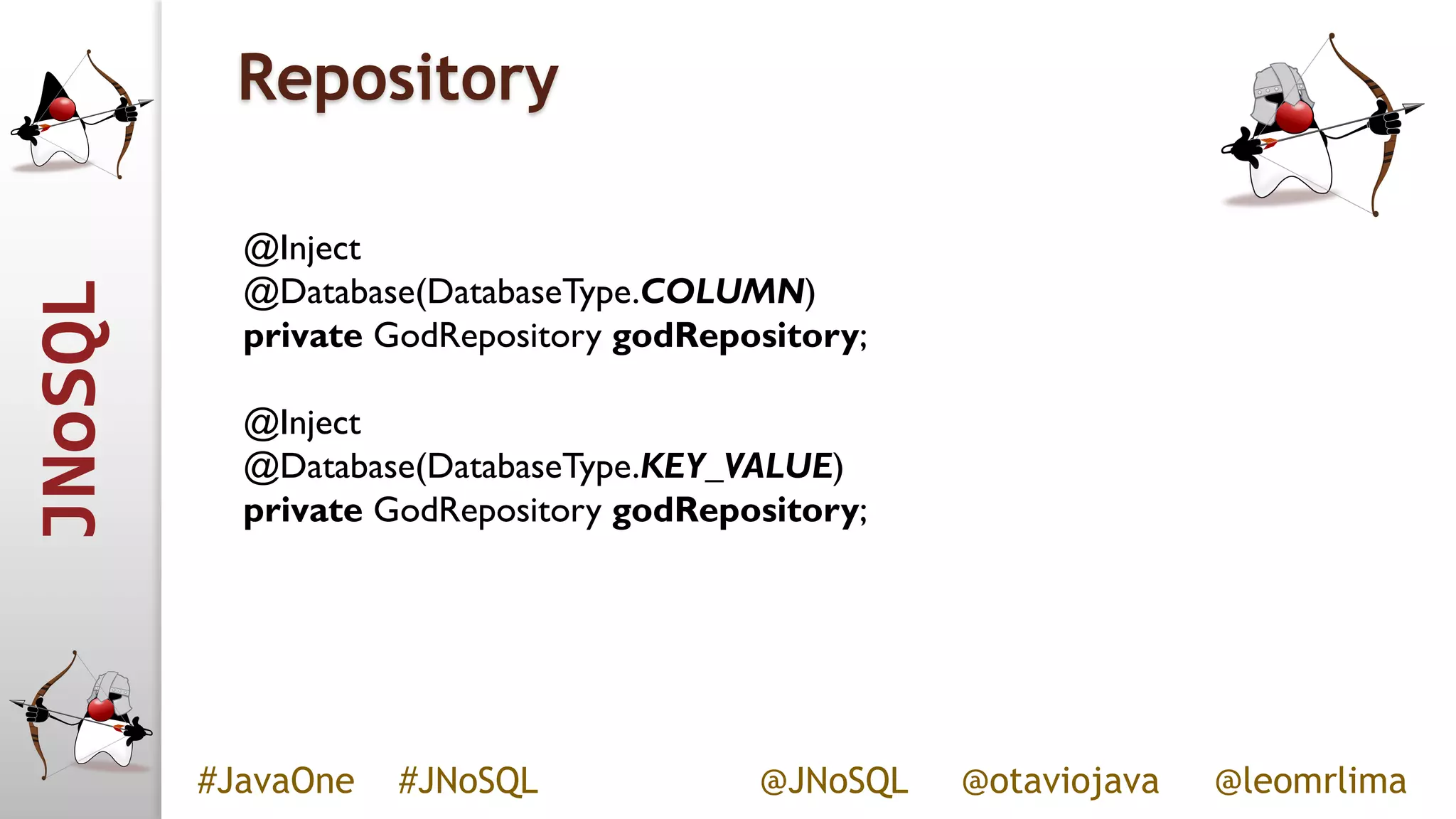 JNoSQL

Repository

@Inject
@Database(DatabaseType.COLUMN)
private GodRepository godRepository;

@Inject
@Database(DatabaseType.KEY_VALUE)
private GodRepository godRepository;

#JavaOne #JNoSQL @JNoSQL @otaviojava @leomrlima